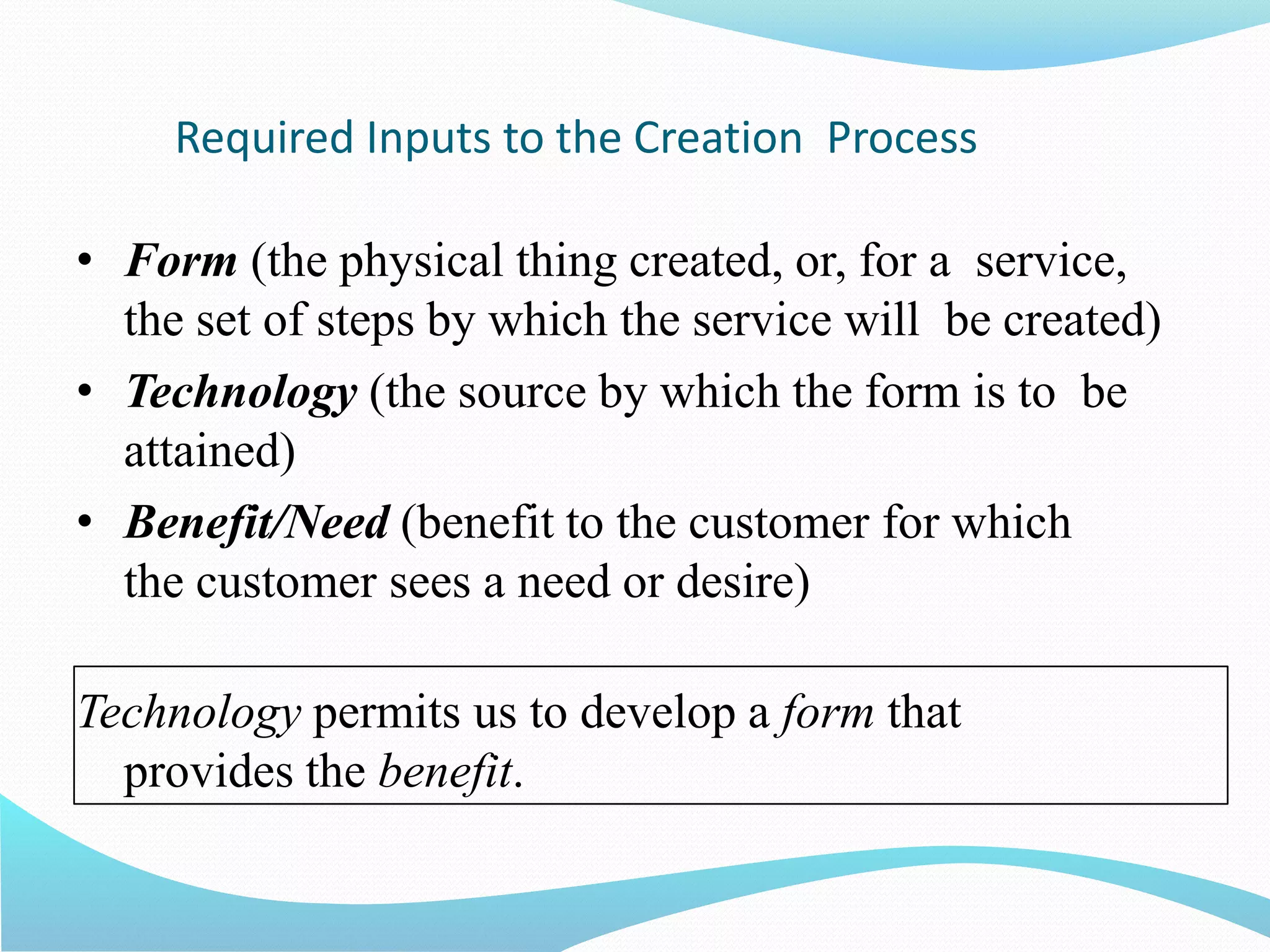 Required Inputs to the Creation Process

• Form (the physical thing created, or, for a service, the set of steps by which the service will be created)

• Technology (the source by which the form is to be attained)

• Benefit/Need (benefit to the customer for which the customer sees a need or desire)

Technology permits us to develop a form that provides the benefit.